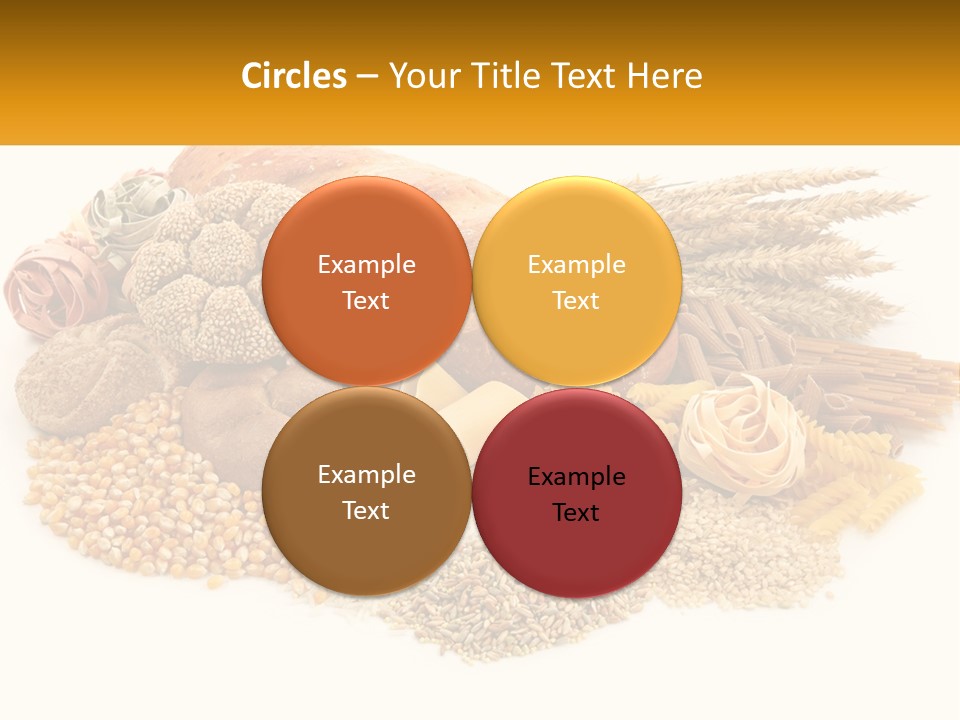 Circles – Your Title Text Here

Example Text

Example Text

Example Text

Example Text